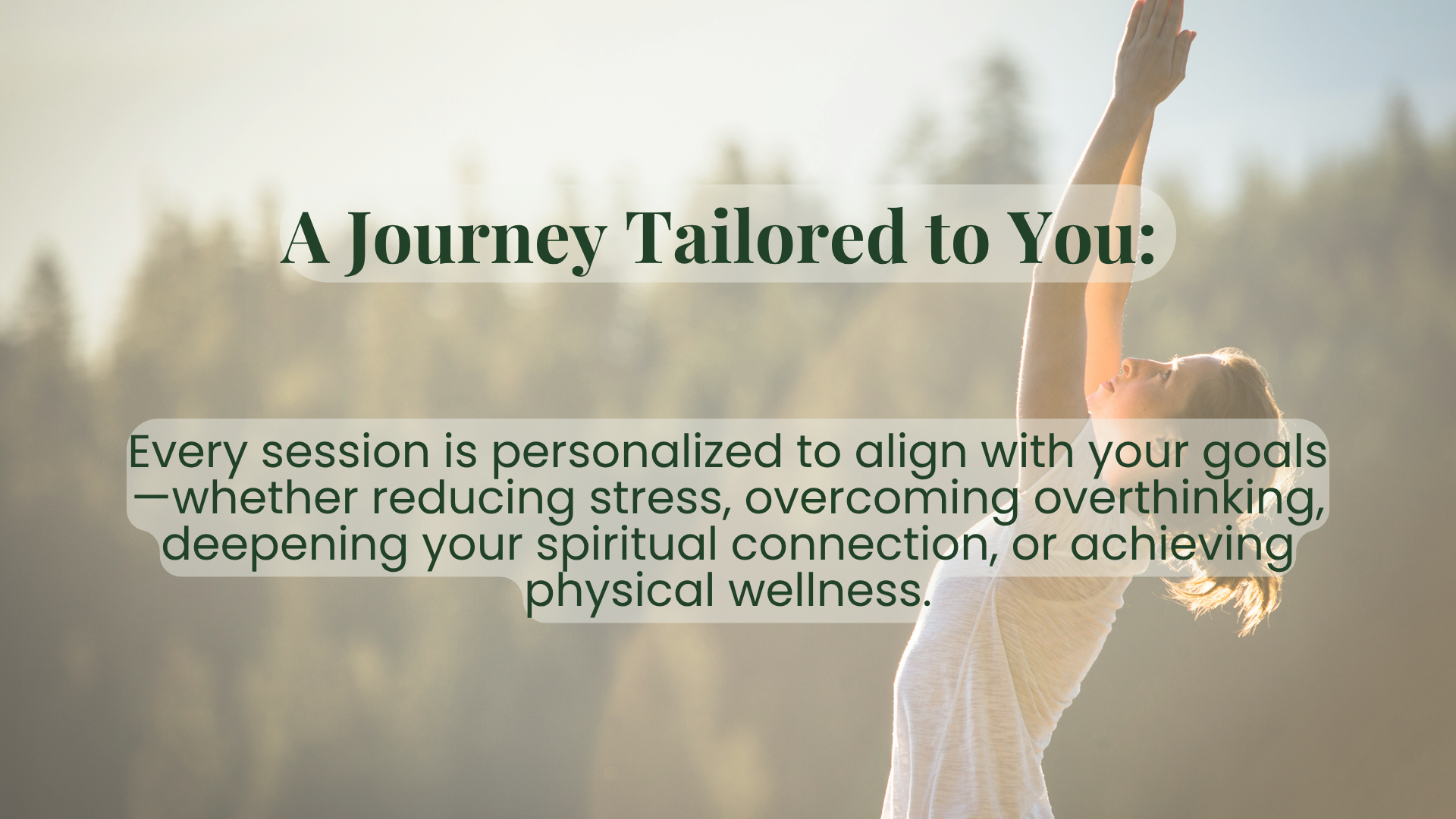 A Journey Tailored to You:

Every session is personalized to align with your goals—whether reducing stress, overcoming overthinking, deepening your spiritual connection, or achieving physical wellness.